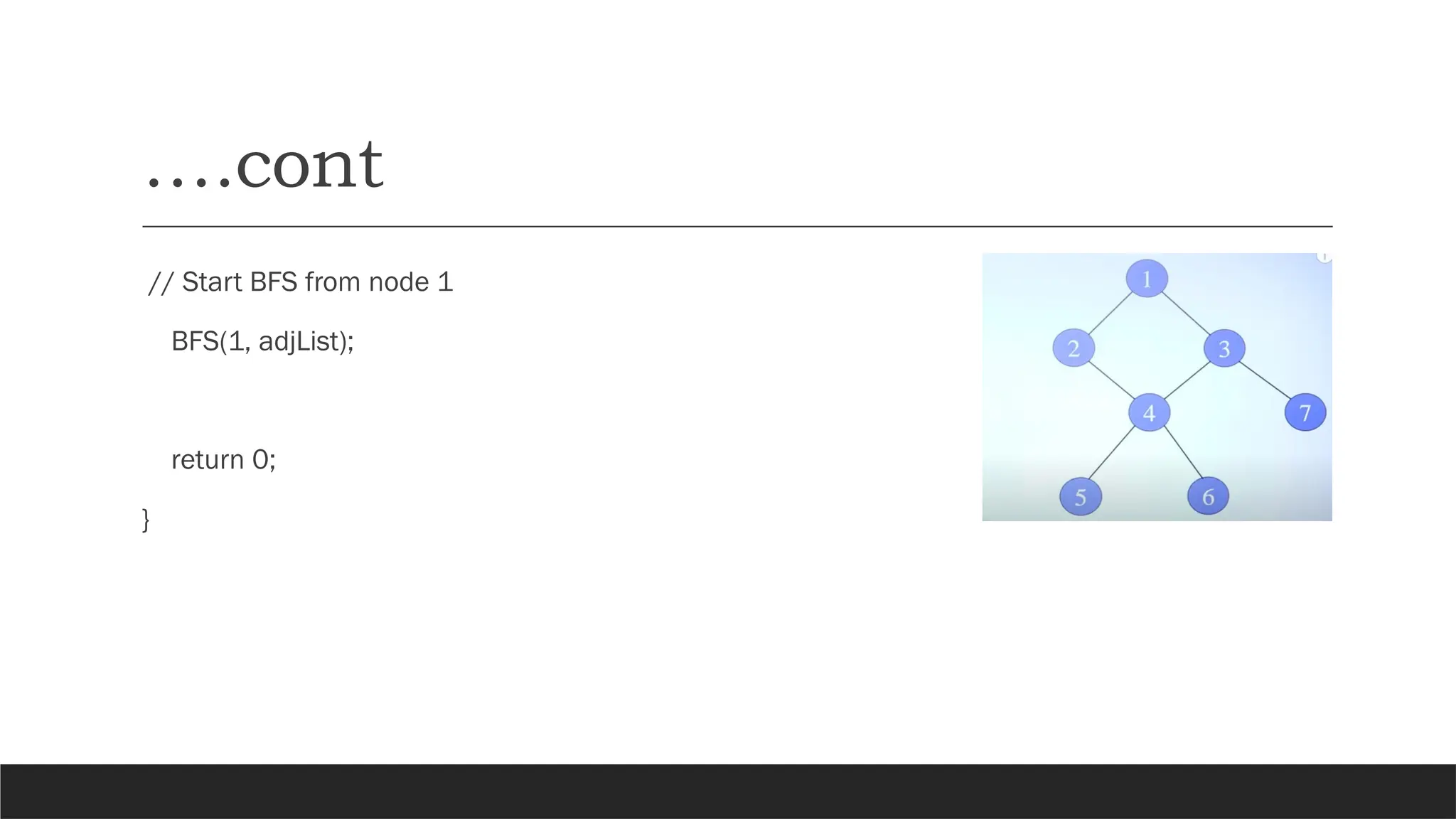 ....cont

// Start BFS from node 1

BFS(1, adjList);

return 0;

}

1
2
3
4
7
5
6